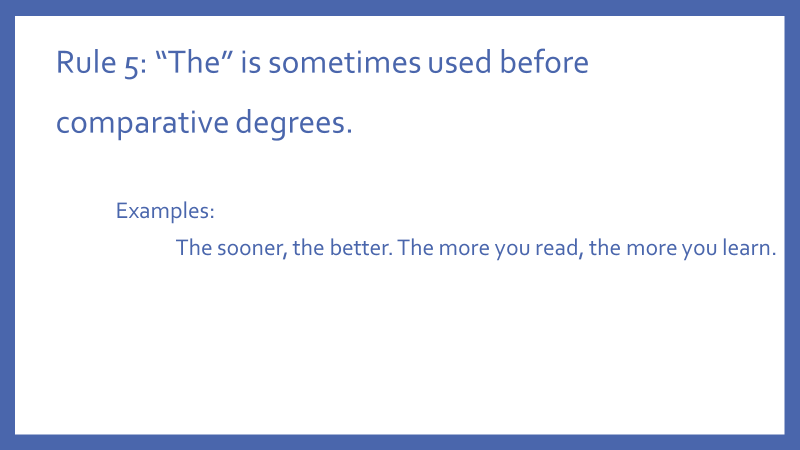 Rule 5: “The” is sometimes used before comparative degrees.

Examples:

The sooner, the better. The more you read, the more you learn.